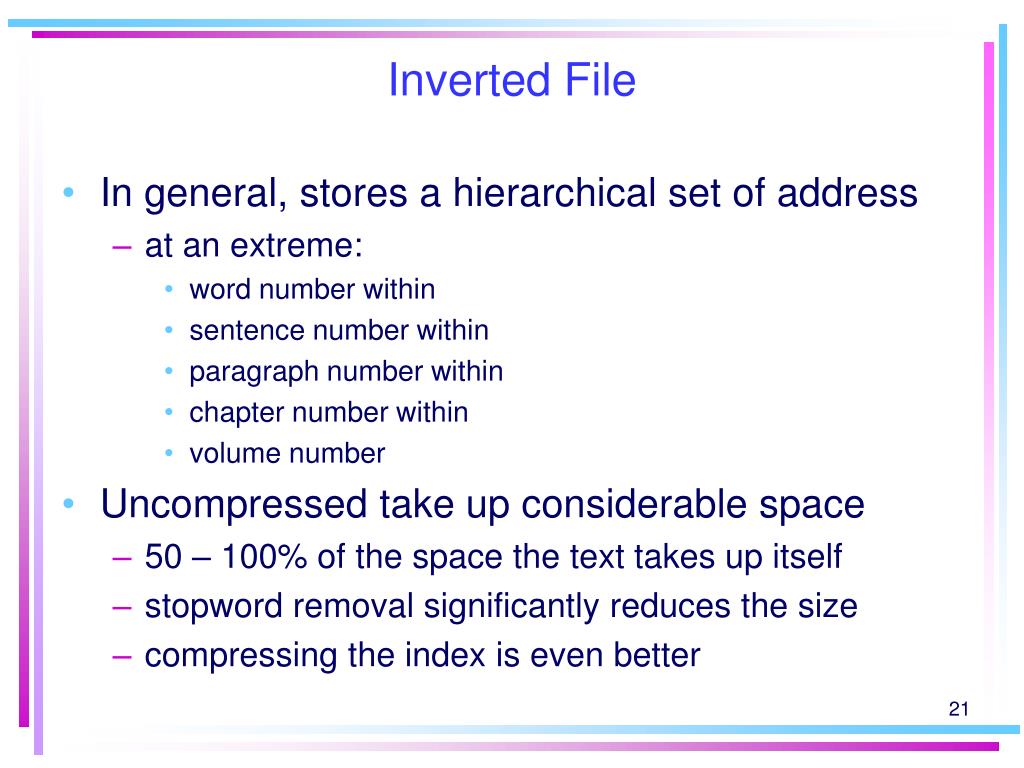 Inverted File

• In general, stores a hierarchical set of address
– at an extreme:
• word number within
• sentence number within
• paragraph number within
• chapter number within
• volume number

• Uncompressed take up considerable space
– 50 – 100% of the space the text takes up itself
– stopword removal significantly reduces the size
– compressing the index is even better

21